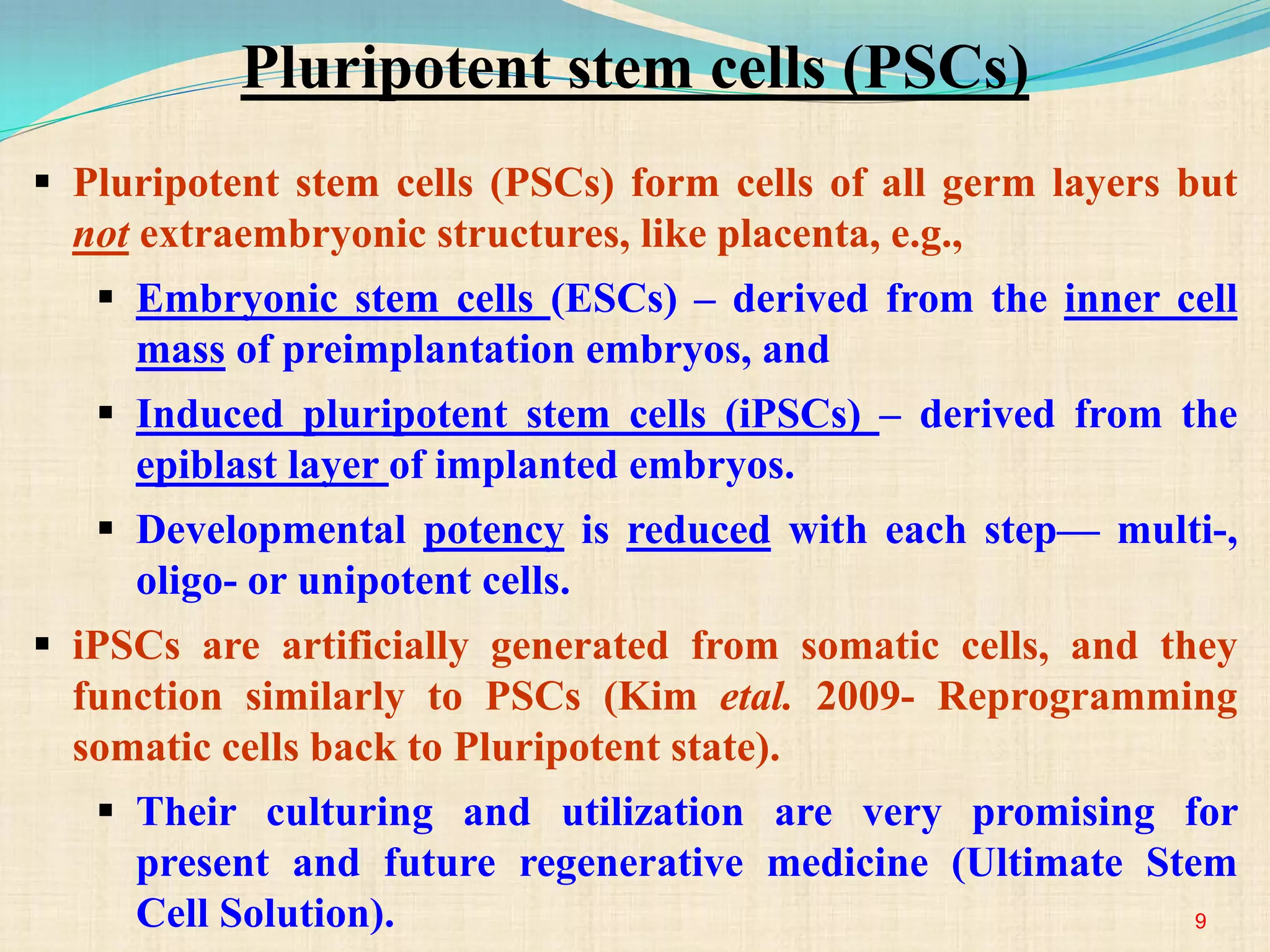 Pluripotent stem cells (PSCs)

▪ Pluripotent stem cells (PSCs) form cells of all germ layers but not extraembryonic structures, like placenta, e.g.,

▪ Embryonic stem cells (ESCs) – derived from the inner cell mass of preimplantation embryos, and

▪ Induced pluripotent stem cells (iPSCs) – derived from the epiblast layer of implanted embryos.

▪ Developmental potency is reduced with each step— multi-, oligo- or unipotent cells.

▪ iPSCs are artificially generated from somatic cells, and they function similarly to PSCs (Kim etal. 2009- Reprogramming somatic cells back to Pluripotent state).

▪ Their culturing and utilization are very promising for present and future regenerative medicine (Ultimate Stem Cell Solution).

9